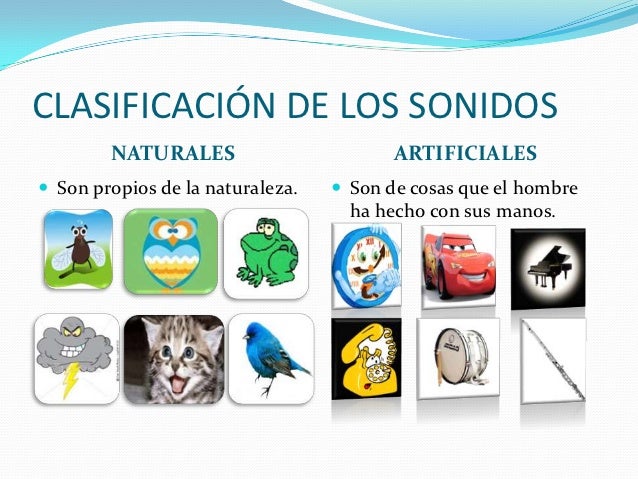 CLASIFICACIÓN DE LOS SONIDOS

NATURALES

Son propios de la naturaleza.

ARTIFICIALES

Son de cosas que el hombre ha hecho con sus manos.